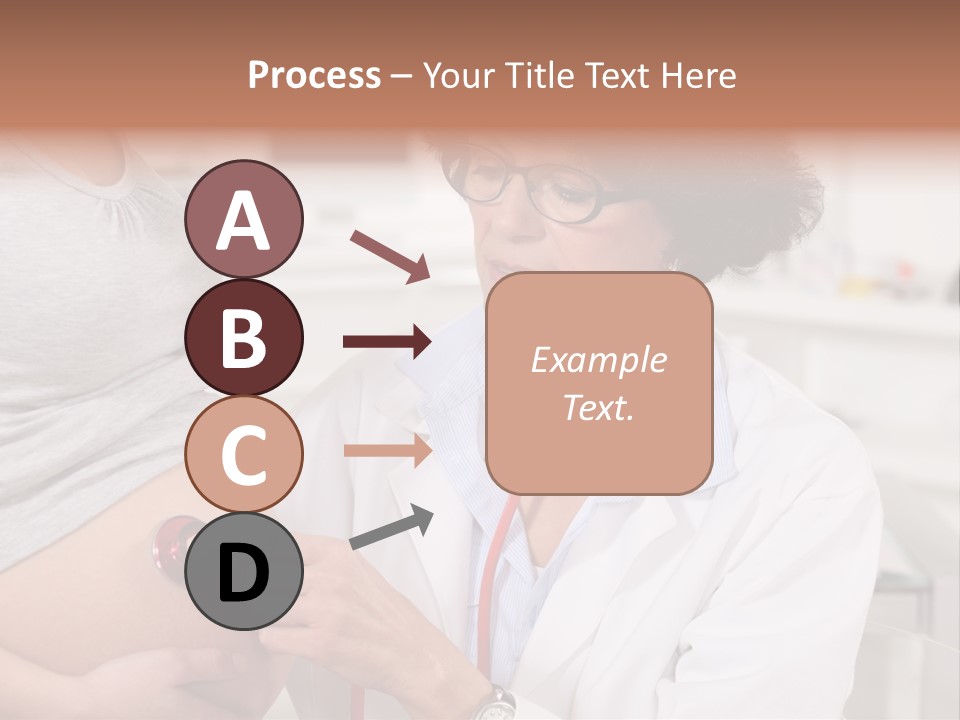 Process – Your Title Text Here

A

B

C

D

Example Text.